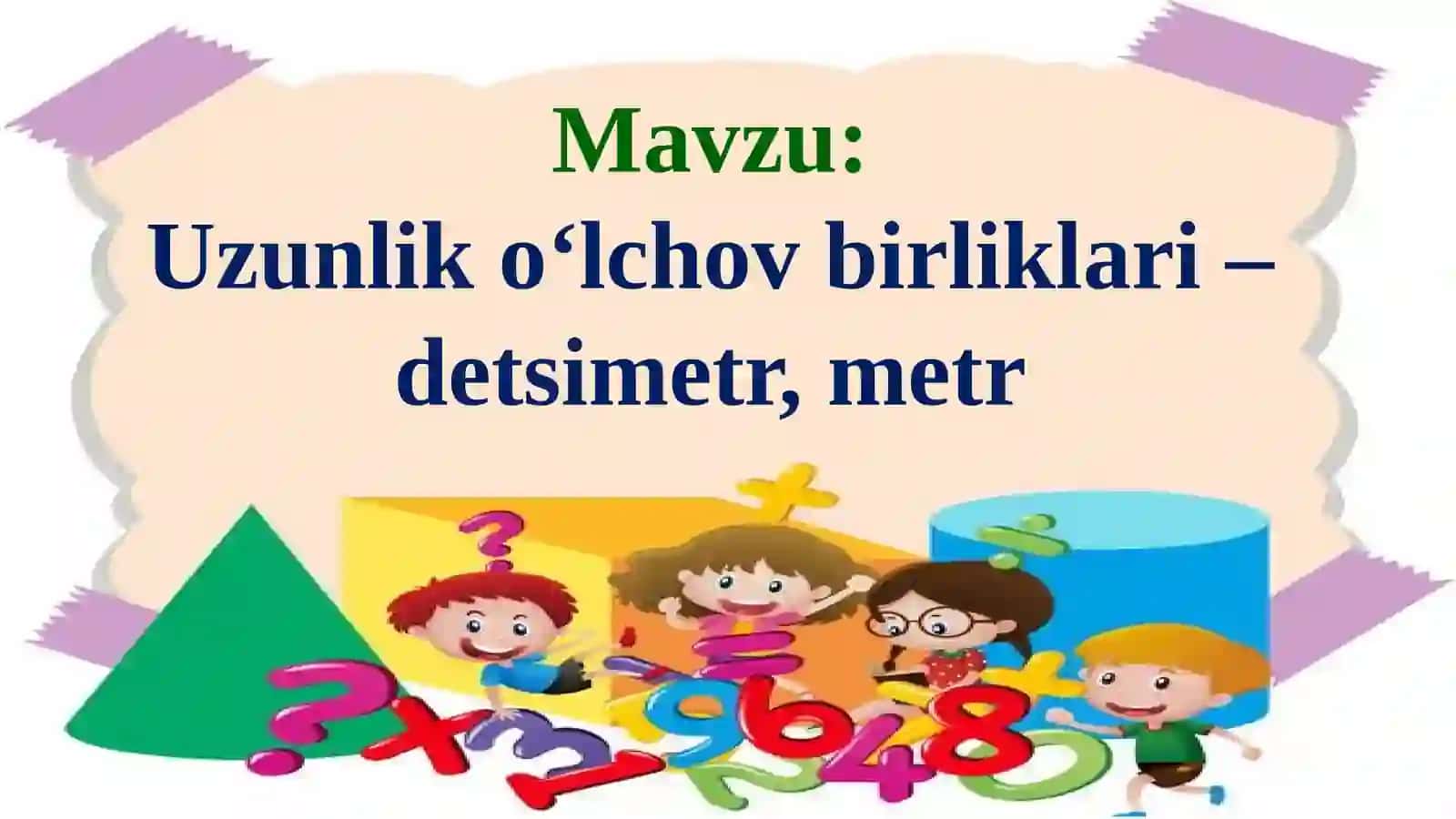 Mavzu:
Uzunlik o‘lchov birliklari – detsimetr, metr